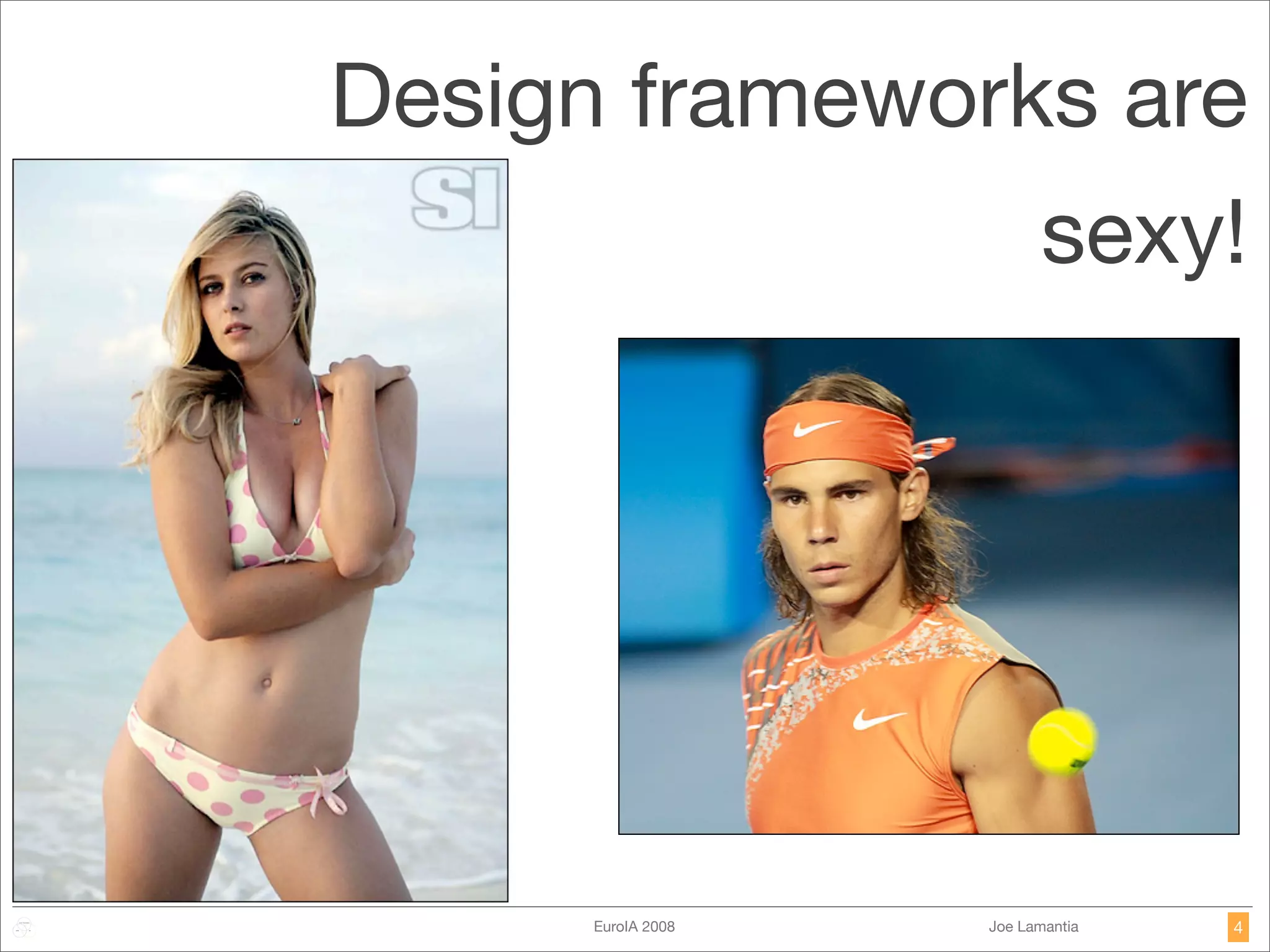 Design frameworks are sexy!

SI

EuroIA 2008

Joe Lamantia

4